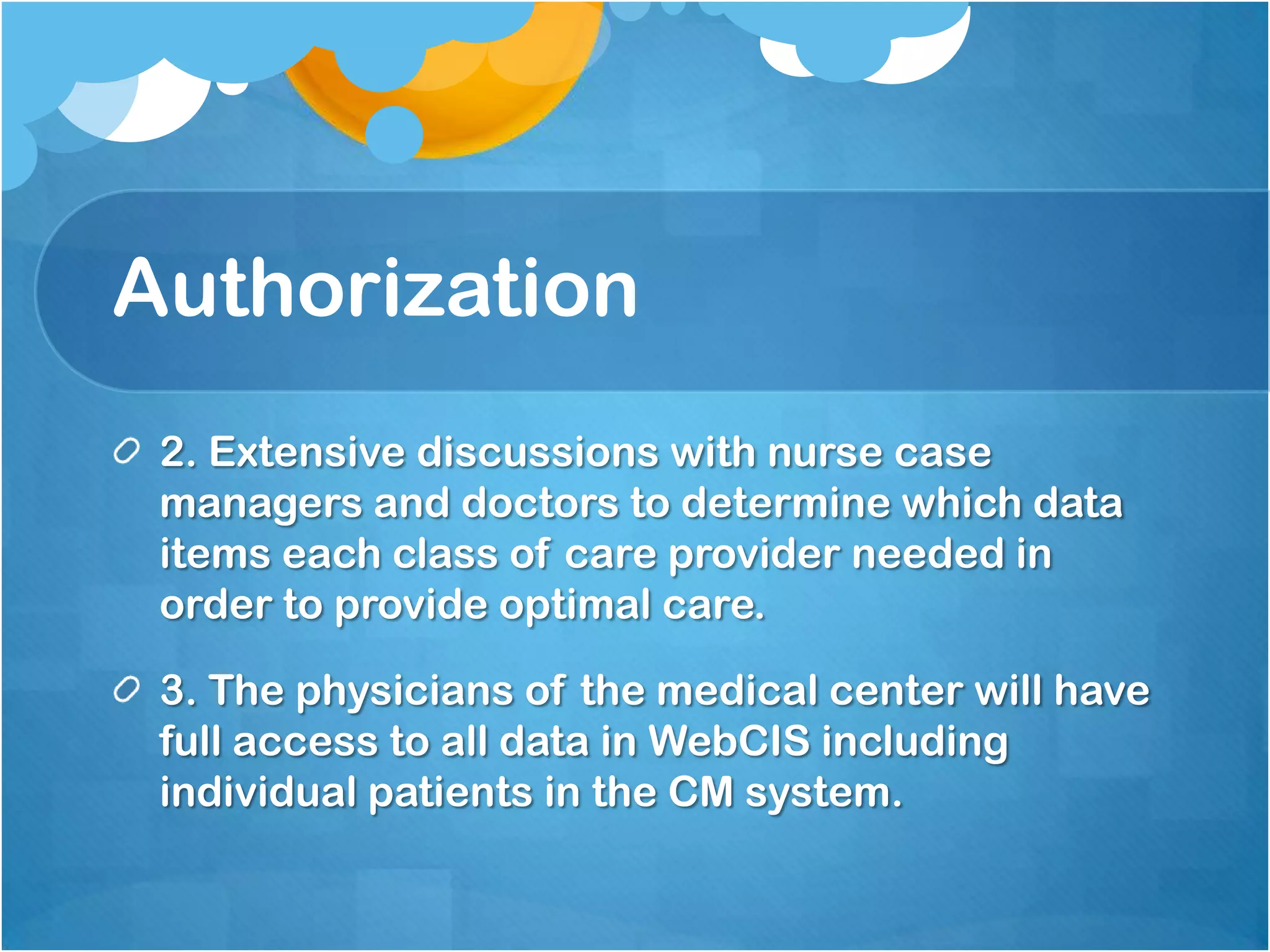 Authorization

2. Extensive discussions with nurse case managers and doctors to determine which data items each class of care provider needed in order to provide optimal care.

3. The physicians of the medical center will have full access to all data in WebCIS including individual patients in the CM system.